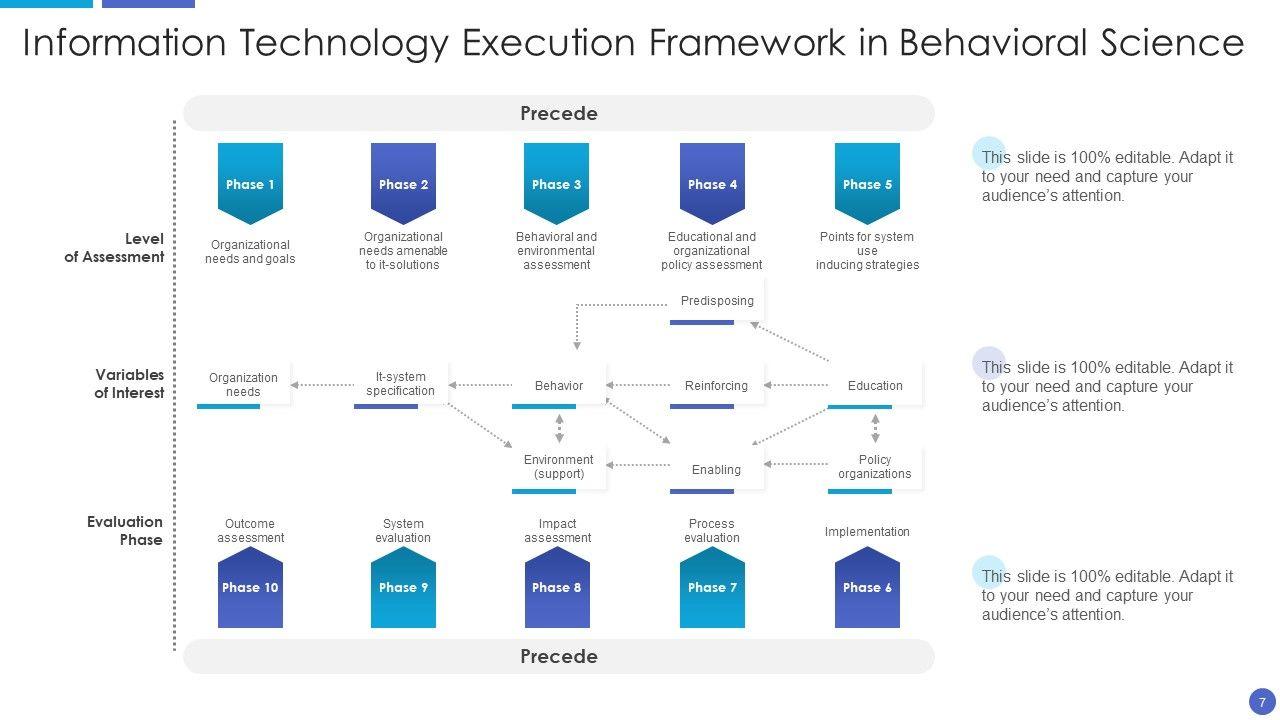 Information Technology Execution Framework in Behavioral Science

Precede

Level of Assessment

Phase 1
Organizational needs and goals

Phase 2
Organizational needs amenable to it-solutions

Phase 3
Behavioral and environmental assessment

Phase 4
Educational and organizational policy assessment

Phase 5
Points for system use inducing strategies

Variables of Interest

Predisposing

Organization needs

It-system specification

Behavior

Reinforcing

Education

Environment (support)

Enabling

Policy organizations

Evaluation Phase

Outcome assessment
Phase 10

System evaluation
Phase 9

Impact assessment
Phase 8

Process evaluation
Phase 7

Implementation
Phase 6

Precede

This slide is 100% editable. Adapt it to your need and capture your audience's attention.

This slide is 100% editable. Adapt it to your need and capture your audience's attention.

This slide is 100% editable. Adapt it to your need and capture your audience's attention.

7